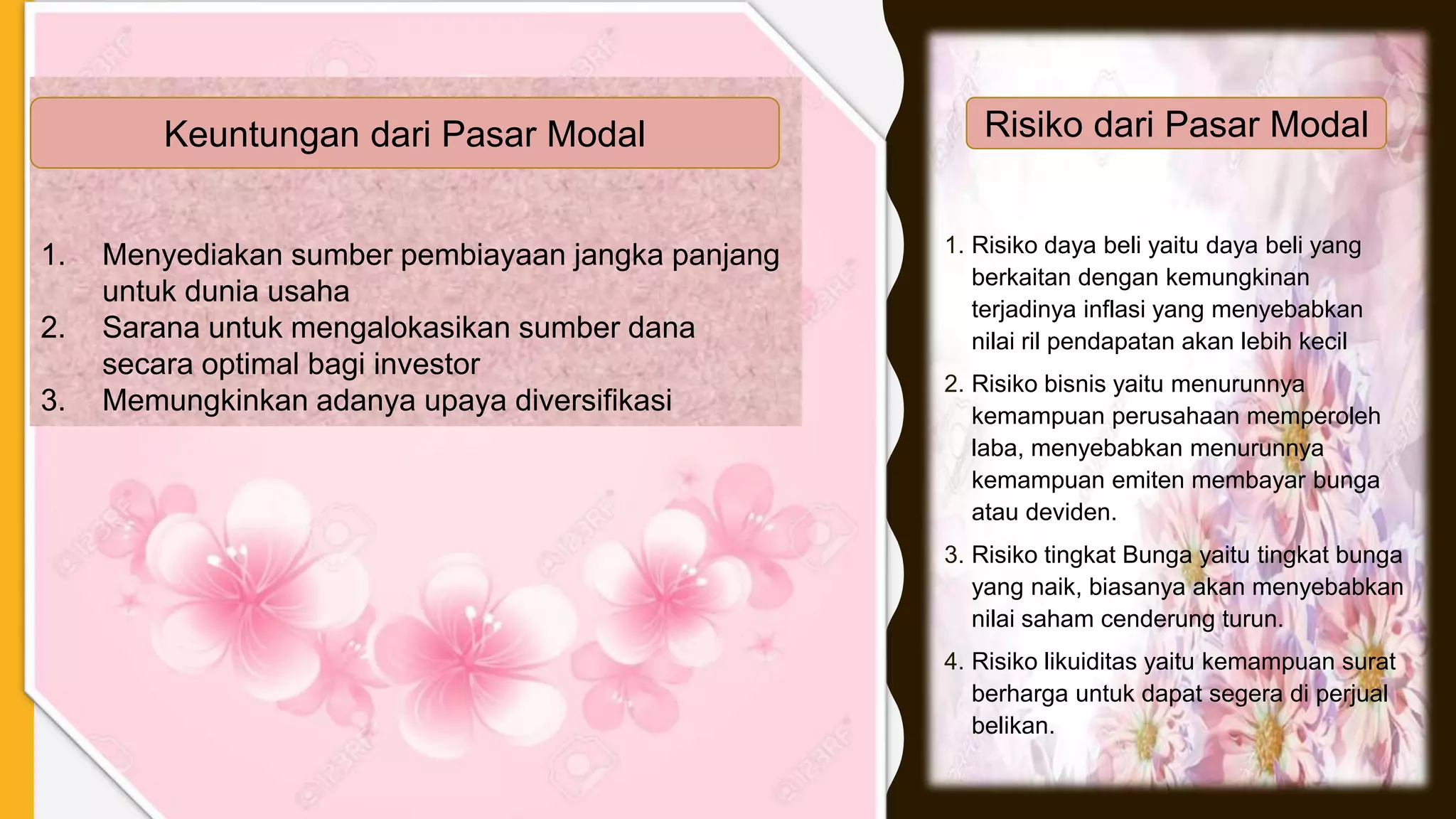 Keuntungan dari Pasar Modal

1. Menyediakan sumber pembiayaan jangka panjang untuk dunia usaha
2. Sarana untuk mengalokasikan sumber dana secara optimal bagi investor
3. Memungkinkan adanya upaya diversifikasi

Risiko dari Pasar Modal

1. Risiko daya beli yaitu daya beli yang berkaitan dengan kemungkinan terjadinya inflasi yang menyebabkan nilai ril pendapatan akan lebih kecil
2. Risiko bisnis yaitu menurunnya kemampuan perusahaan memperoleh laba, menyebabkan menurunnya kemampuan emiten membayar bunga atau deviden.
3. Risiko tingkat Bunga yaitu tingkat bunga yang naik, biasanya akan menyebabkan nilai saham cenderung turun.
4. Risiko likuiditas yaitu kemampuan surat berharga untuk dapat segera di perjual belikan.